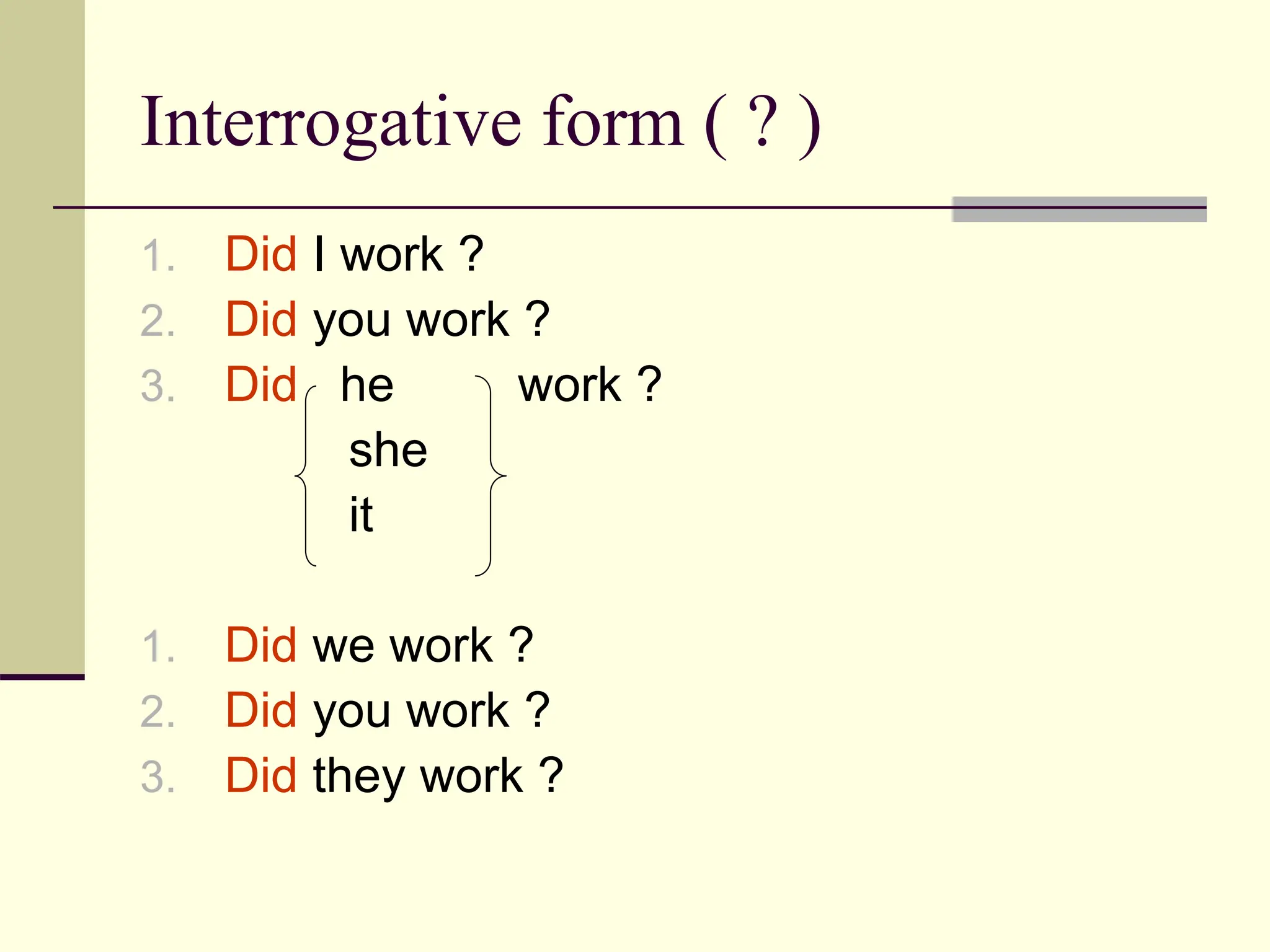 Interrogative form ( ? )

1. Did I work ?
2. Did you work ?
3. Did he work ?
she
it

1. Did we work ?
2. Did you work ?
3. Did they work ?